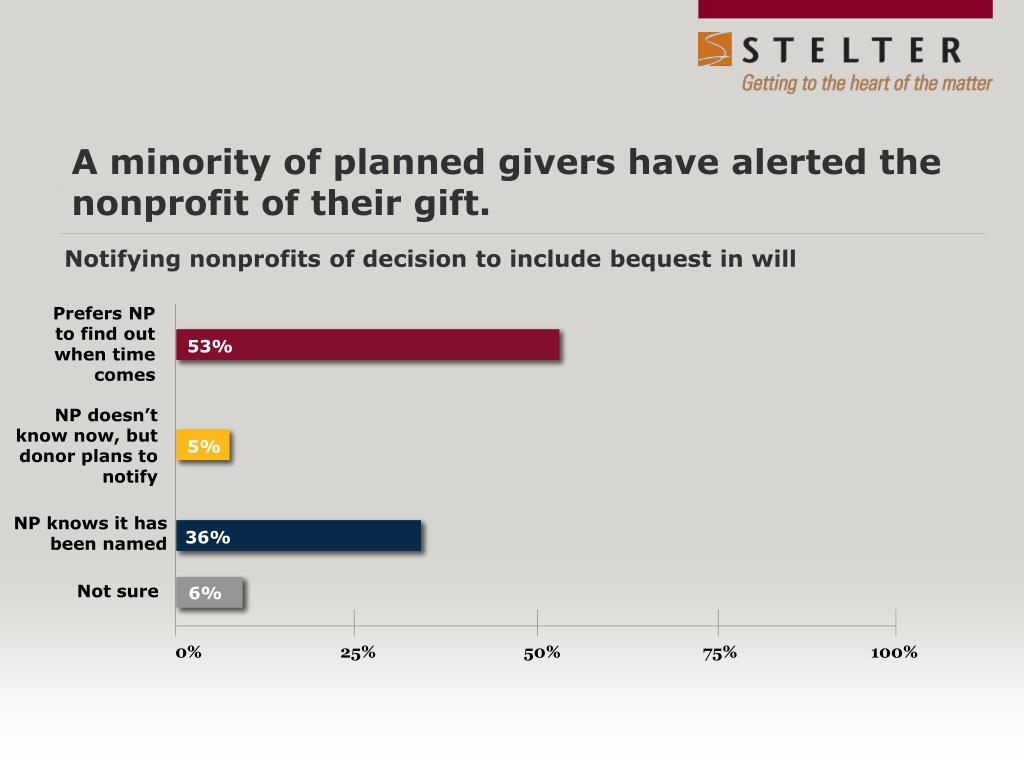 STELTER
Getting to the heart of the matter

A minority of planned givers have alerted the nonprofit of their gift.

Notifying nonprofits of decision to include bequest in will

Prefers NP to find out when time comes
53%

NP doesn't know now, but donor plans to notify
5%

NP knows it has been named
36%

Not sure
6%

0%
25%
50%
75%
100%